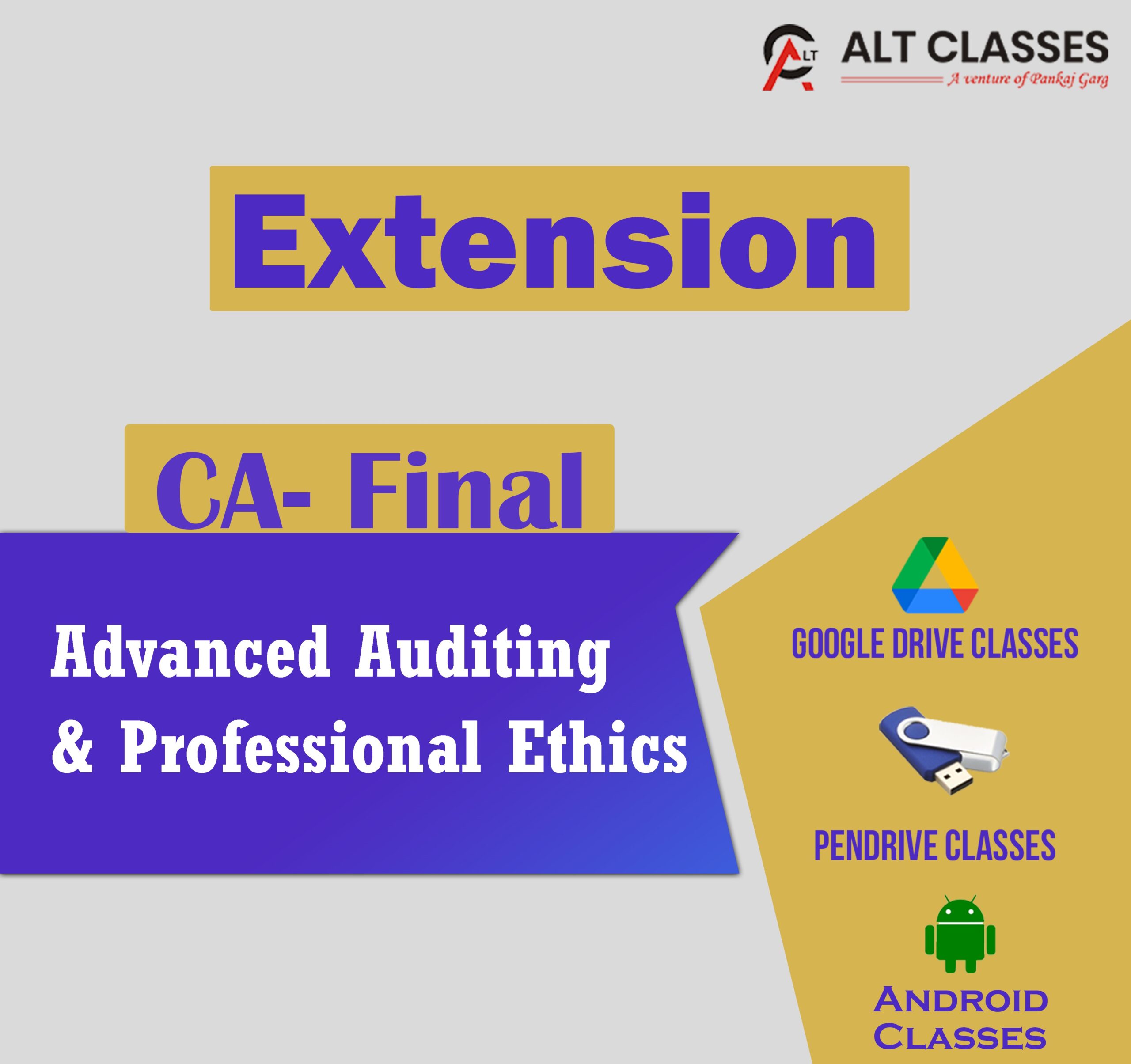 ALT

ALT CLASSES
A venture of Pankaj Garg

Extension

CA- Final

Advanced Auditing & Professional Ethics

GOOGLE DRIVE CLASSES

PENDRIVE CLASSES

ANDROID CLASSES